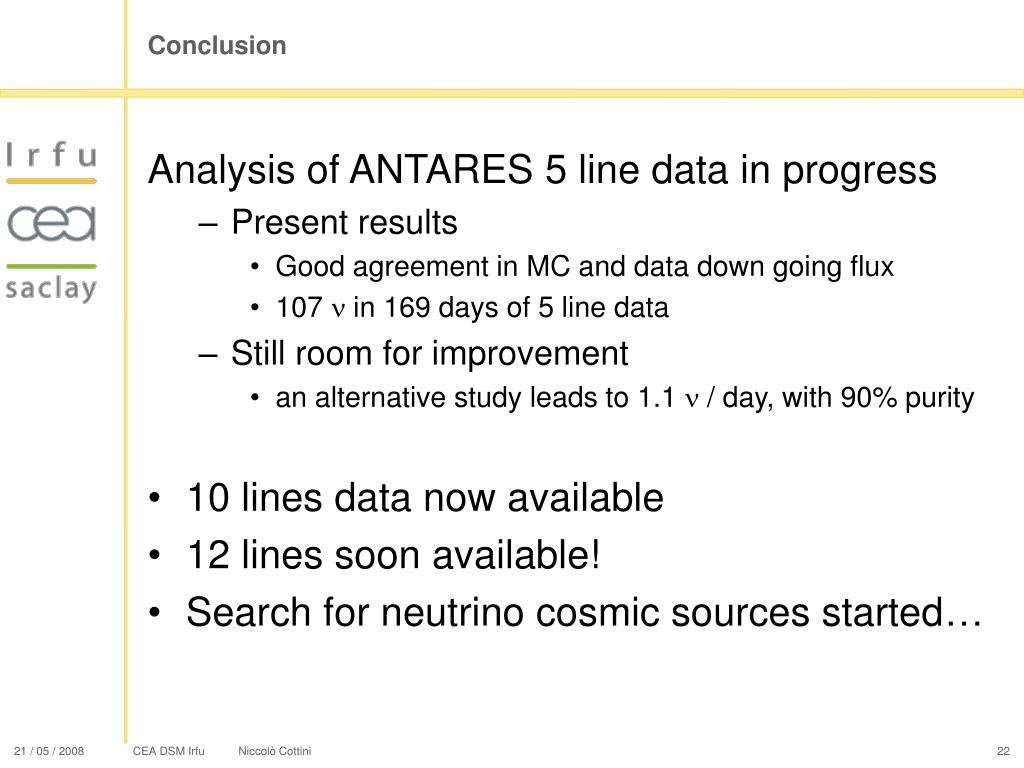 Conclusion

Irfu
cea
saclay

Analysis of ANTARES 5 line data in progress

– Present results

• Good agreement in MC and data down going flux

• 107 $\nu$ in 169 days of 5 line data

– Still room for improvement

• an alternative study leads to 1.1 $\nu$ / day, with 90% purity

• 10 lines data now available

• 12 lines soon available!

• Search for neutrino cosmic sources started…

21 / 05 / 2008 CEA DSM Irfu Niccolò Cottini 22